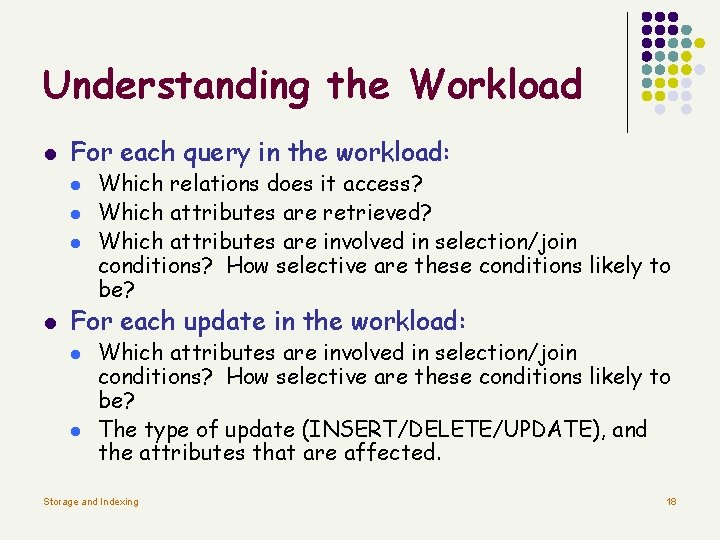 Understanding the Workload

- For each query in the workload:
  - Which relations does it access?
  - Which attributes are retrieved?
  - Which attributes are involved in selection/join conditions? How selective are these conditions likely to be?
- For each update in the workload:
  - Which attributes are involved in selection/join conditions? How selective are these conditions likely to be?
  - The type of update (INSERT/DELETE/UPDATE), and the attributes that are affected.

Storage and Indexing

18